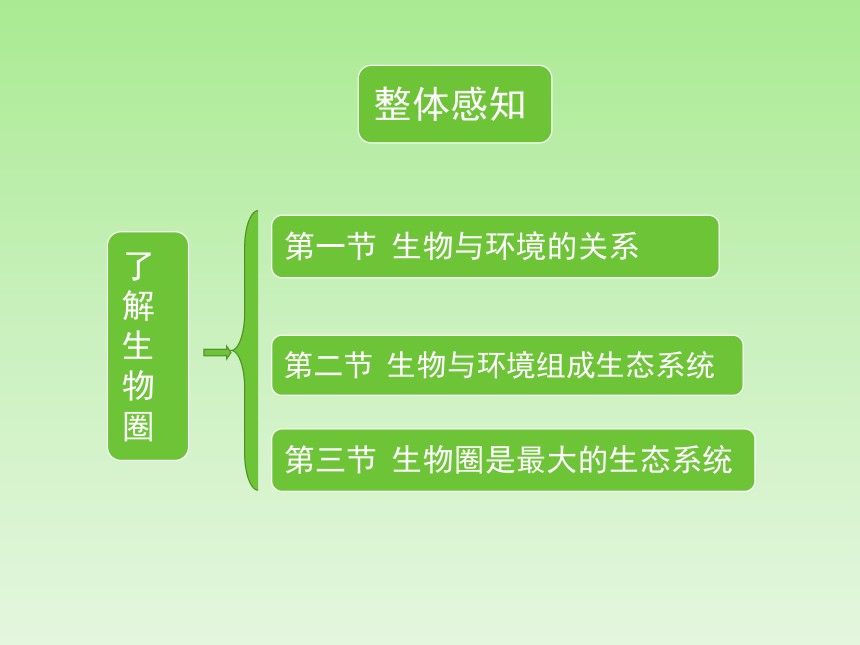 整体感知

了解生物圈

第一节 生物与环境的关系

第二节 生物与环境组成生态系统

第三节 生物圈是最大的生态系统